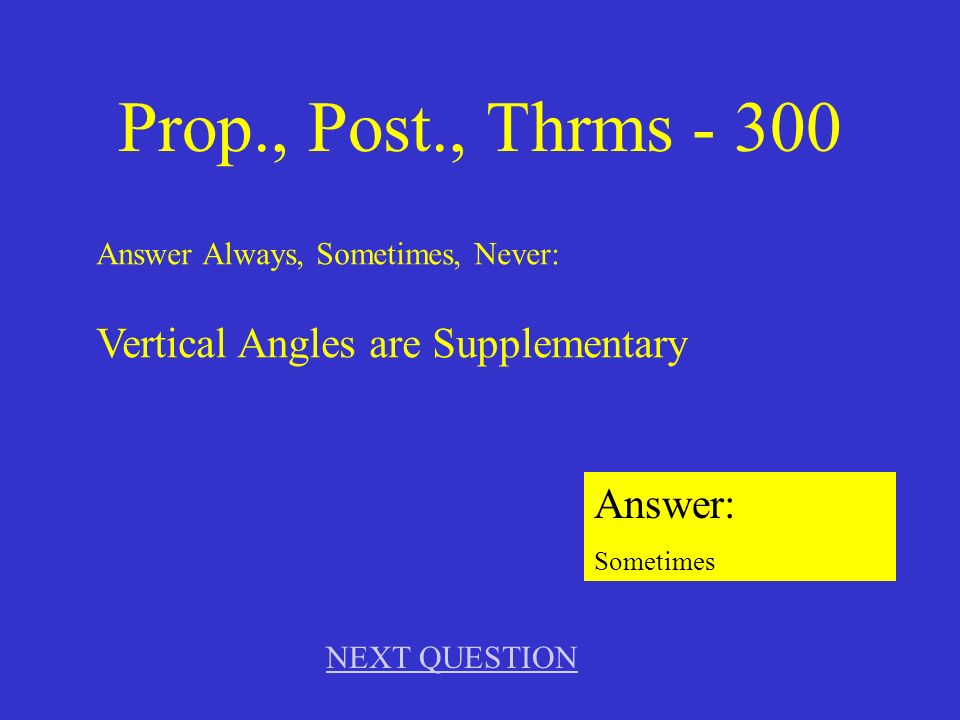 Prop., Post., Thrms - 300

Answer Always, Sometimes, Never:

Vertical Angles are Supplementary

Answer:

Sometimes

NEXT QUESTION